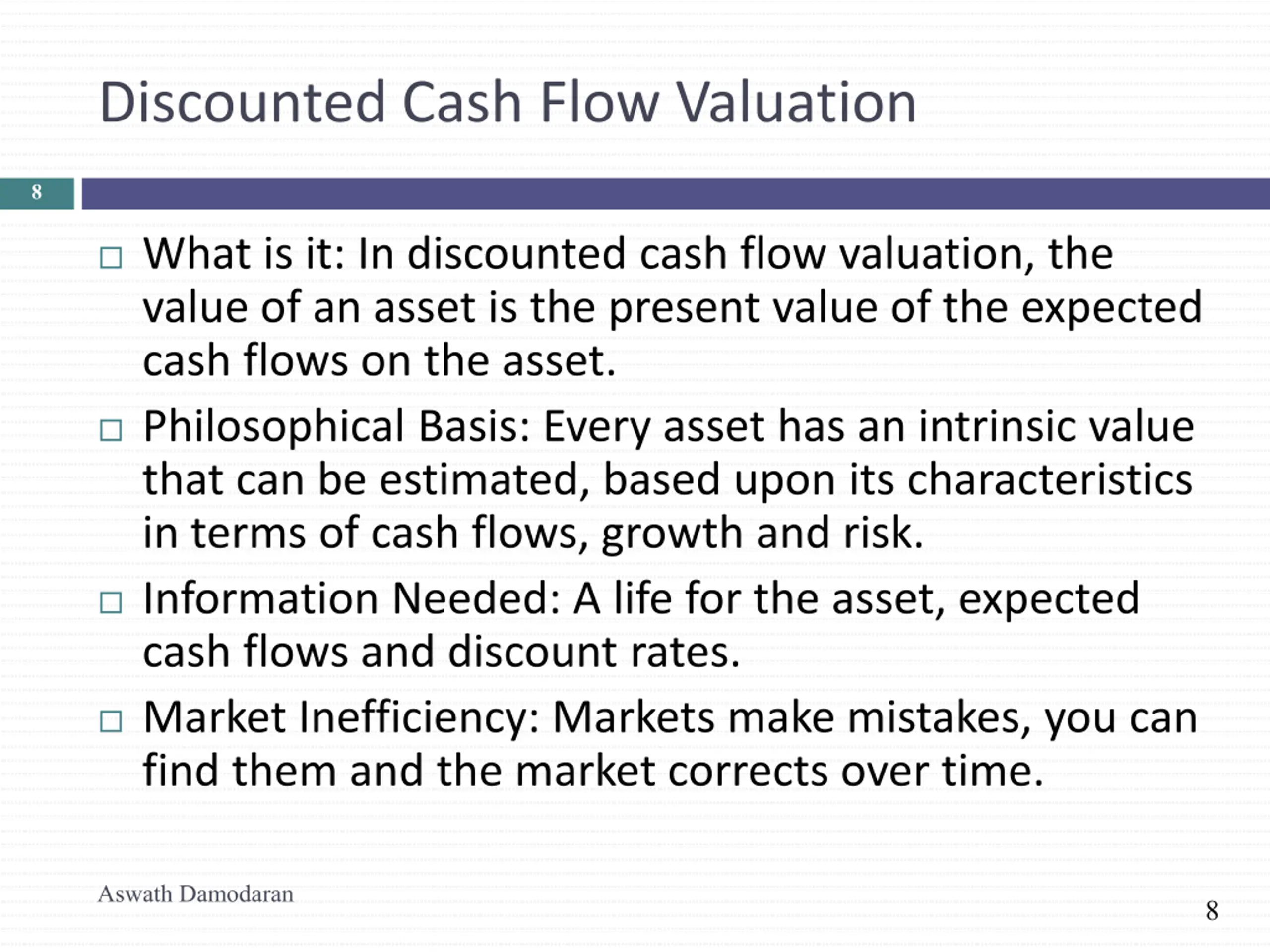 Discounted Cash Flow Valuation

8

□ What is it: In discounted cash flow valuation, the value of an asset is the present value of the expected cash flows on the asset.

□ Philosophical Basis: Every asset has an intrinsic value that can be estimated, based upon its characteristics in terms of cash flows, growth and risk.

□ Information Needed: A life for the asset, expected cash flows and discount rates.

□ Market Inefficiency: Markets make mistakes, you can find them and the market corrects over time.

Aswath Damodaran

8